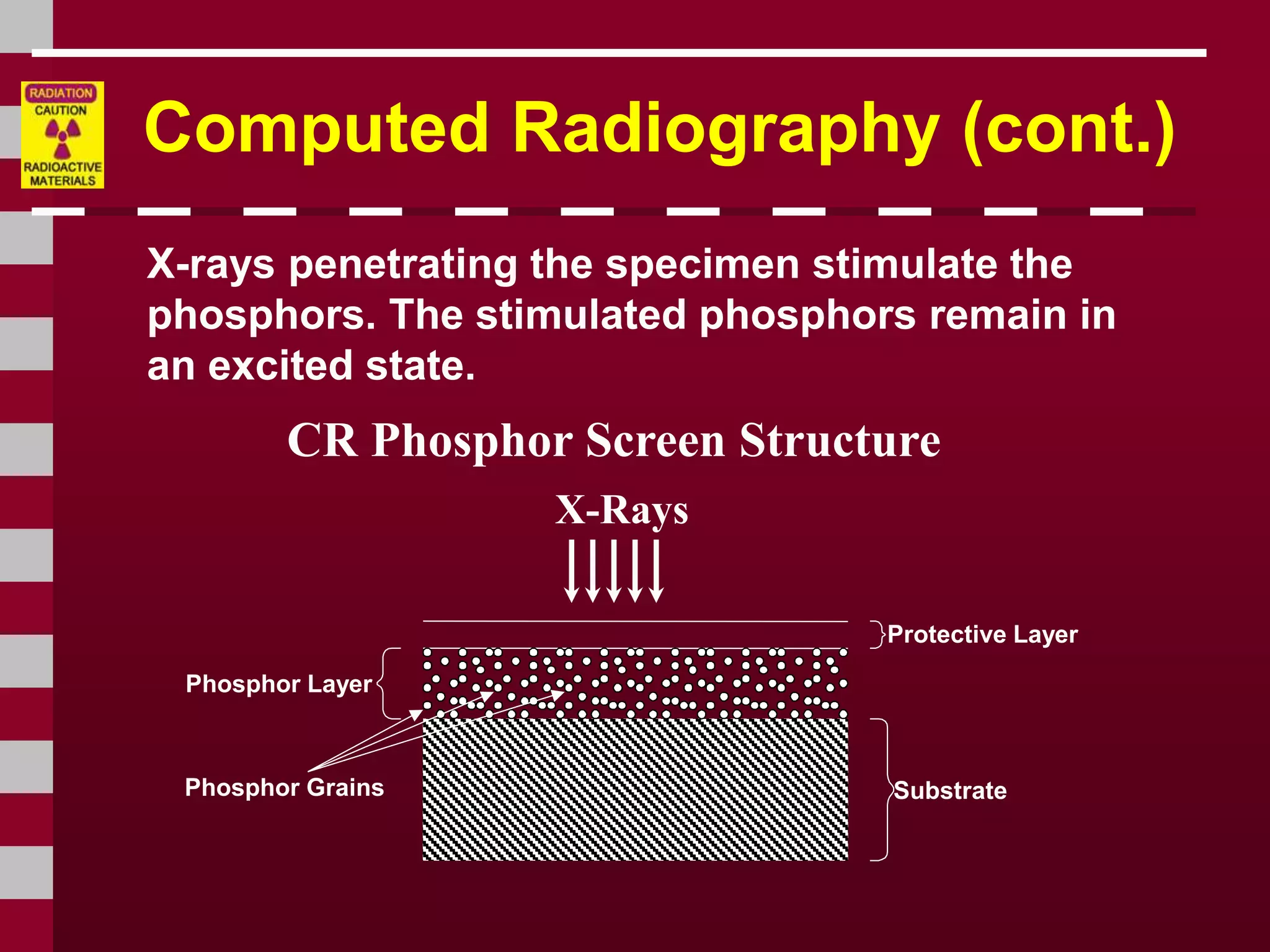 RADIATION
CAUTION
RADIOACTIVE MATERIALS

Computed Radiography (cont.)

X-rays penetrating the specimen stimulate the phosphors. The stimulated phosphors remain in an excited state.

CR Phosphor Screen Structure

X-Rays

Protective Layer

Phosphor Layer

Phosphor Grains

Substrate